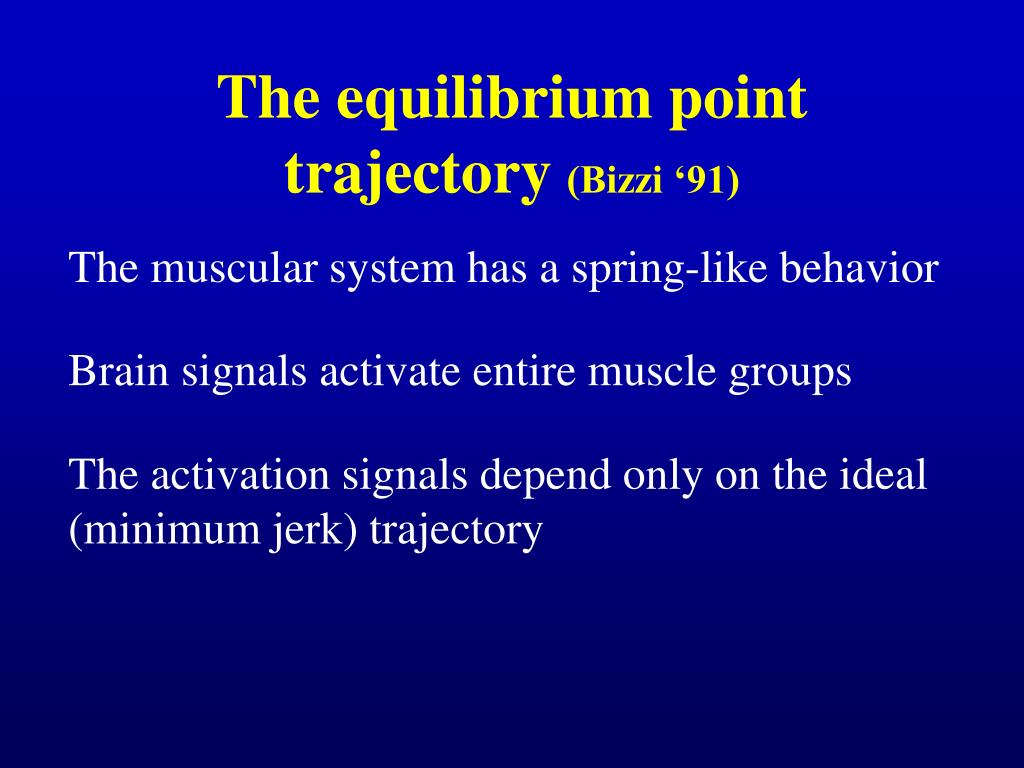 The equilibrium point trajectory (Bizzi ‘91)

The muscular system has a spring-like behavior

Brain signals activate entire muscle groups

The activation signals depend only on the ideal (minimum jerk) trajectory